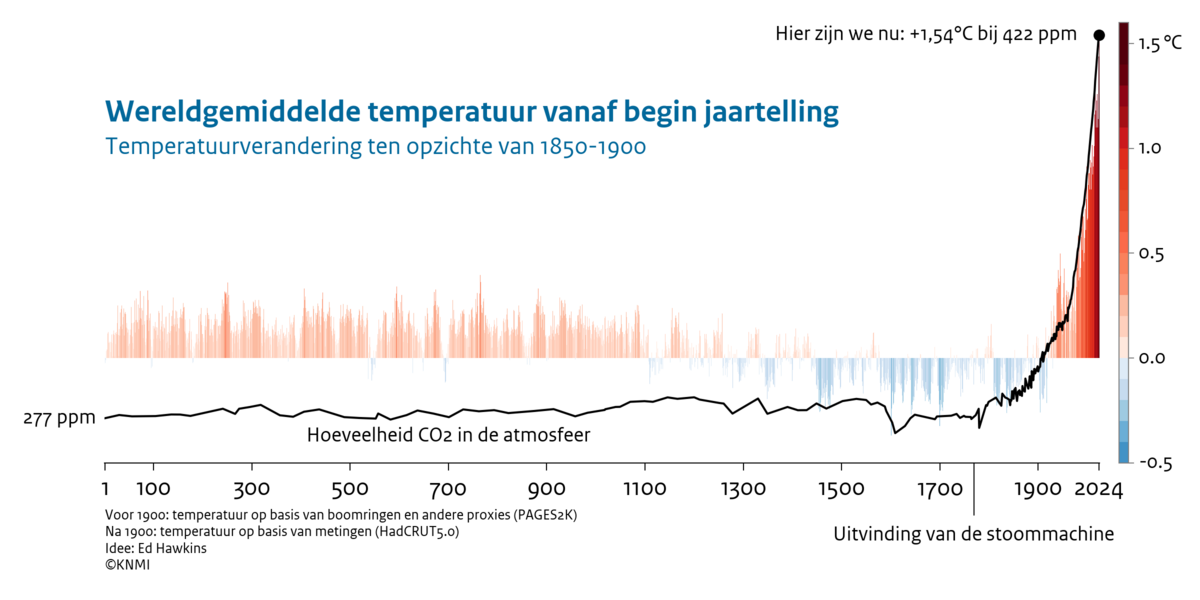 Hier zijn we nu: +1,54°C bij 422 ppm

Wereldgemiddelde temperatuur vanaf begin jaartelling
Temperatuurverandering ten opzichte van 1850-1900

1.5 °C
1.0
0.5
0.0
-0.5

277 ppm

Hoeveelheid CO2 in de atmosfeer

1 100 300 500 700 900 1100 1300 1500 1700 1900 2024

Voor 1900: temperatuur op basis van boomringen en andere proxies (PAGES2K)
Na 1900: temperatuur op basis van metingen (HadCRUT5.0)
Idee: Ed Hawkins
©KNMI

Uitvinding van de stoommachine